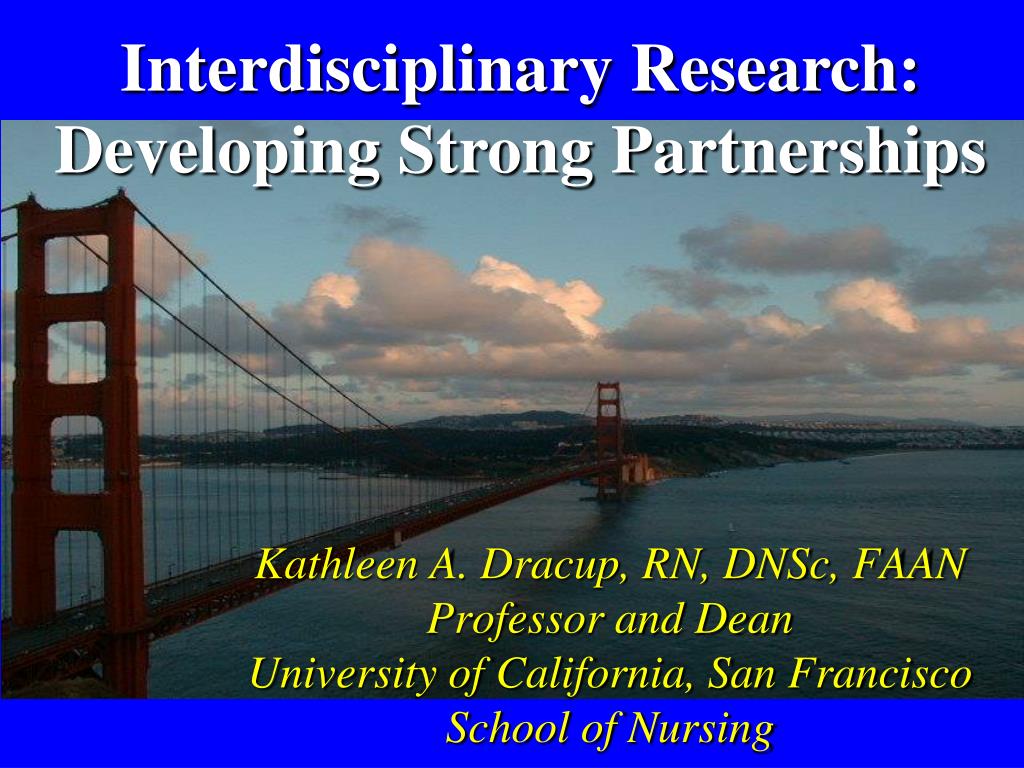 Interdisciplinary Research: Developing Strong Partnerships

Kathleen A. Dracup, RN, DNSc, FAAN
Professor and Dean
University of California, San Francisco
School of Nursing